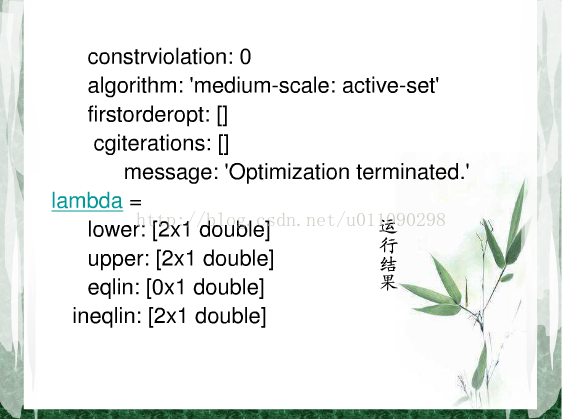 constrviolation: 0
algorithm: 'medium-scale: active-set'
firstorderopt: []
cgiterations: []
message: 'Optimization terminated.'
lambda =
http://blog.csdn.net/u011090298
lower: [2x1 double]
upper: [2x1 double]
eqlin: [0x1 double]
ineqlin: [2x1 double]

运行结果